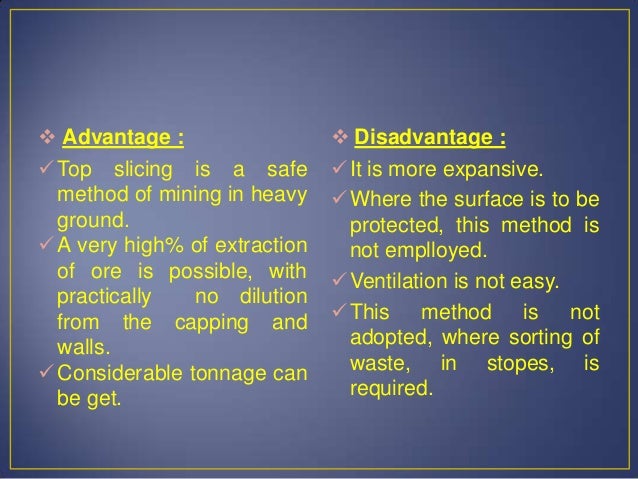 ❖ Advantage :

✓ Top slicing is a safe method of mining in heavy ground.

✓ A very high% of extraction of ore is possible, with practically no dilution from the capping and walls.

✓ Considerable tonnage can be get.

❖ Disadvantage :

✓ It is more expansive.

✓ Where the surface is to be protected, this method is not emplloyed.

✓ Ventilation is not easy.

✓ This method is not adopted, where sorting of waste, in stopes, is required.